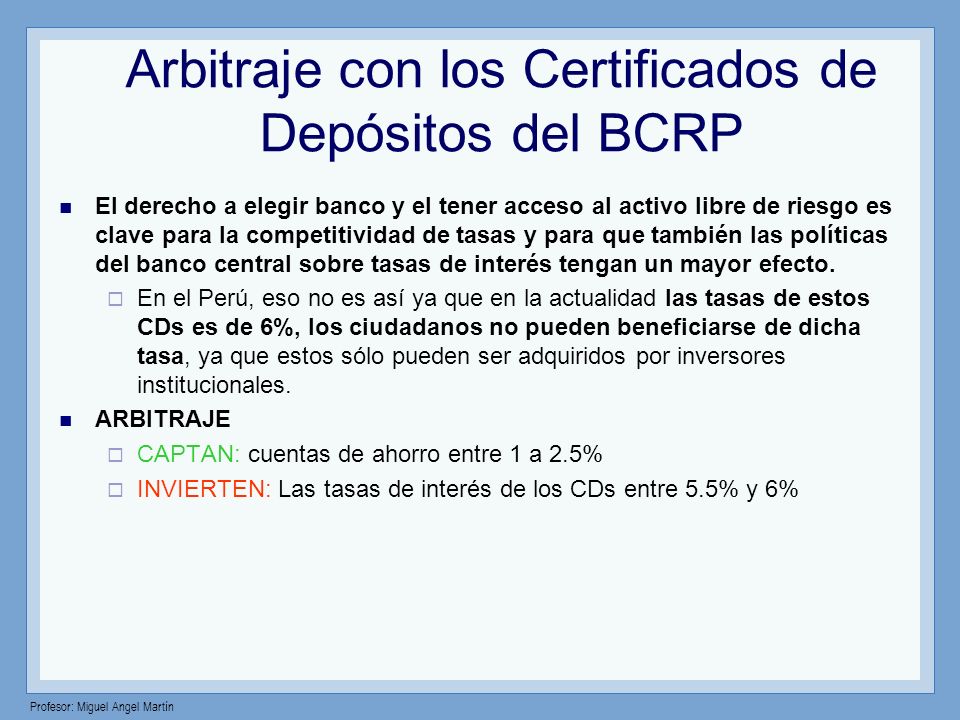 Arbitraje con los Certificados de Depósitos del BCRP

El derecho a elegir banco y el tener acceso al activo libre de riesgo es clave para la competitividad de tasas y para que también las políticas del banco central sobre tasas de interés tengan un mayor efecto.

En el Perú, eso no es así ya que en la actualidad las tasas de estos CDs es de 6%, los ciudadanos no pueden beneficiarse de dicha tasa, ya que estos sólo pueden ser adquiridos por inversores institucionales.

ARBITRAJE

CAPTAN: cuentas de ahorro entre 1 a 2.5%

INVIERTEN: Las tasas de interés de los CDs entre 5.5% y 6%

Profesor: Miguel Angel Martín